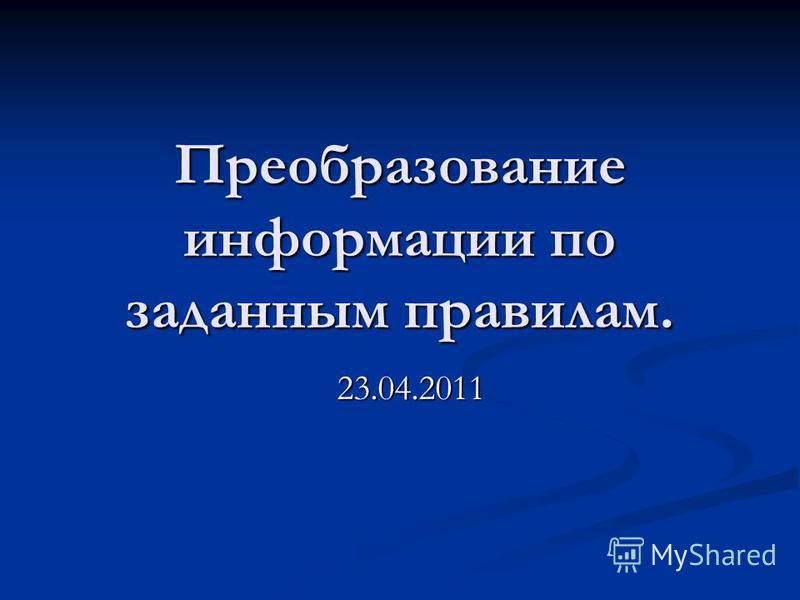 Преобразование информации по заданным правилам.

23.04.2011

MyShared